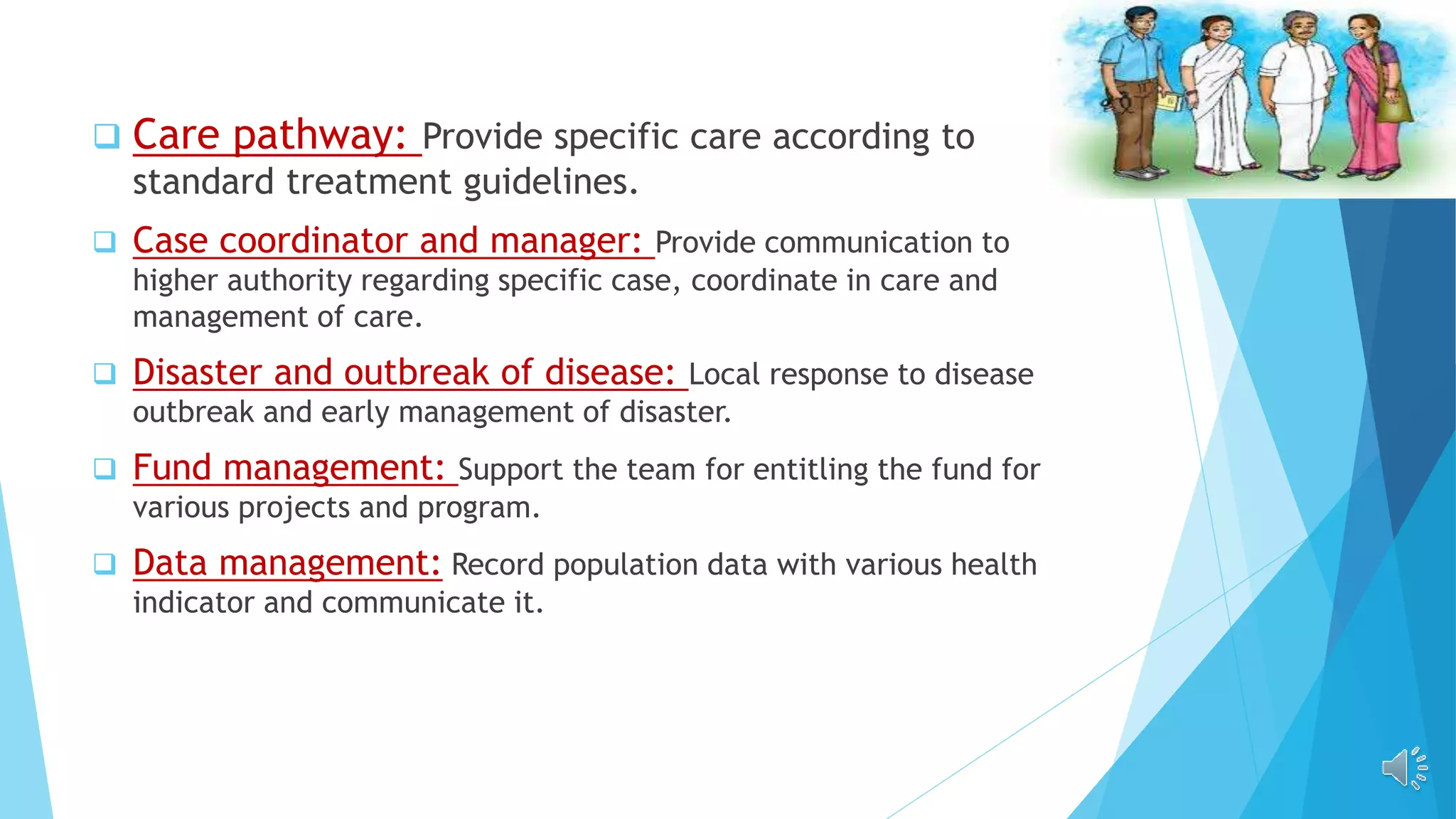 ❑ Care pathway: Provide specific care according to standard treatment guidelines.

❑ Case coordinator and manager: Provide communication to higher authority regarding specific case, coordinate in care and management of care.

❑ Disaster and outbreak of disease: Local response to disease outbreak and early management of disaster.

❑ Fund management: Support the team for entitling the fund for various projects and program.

❑ Data management: Record population data with various health indicator and communicate it.